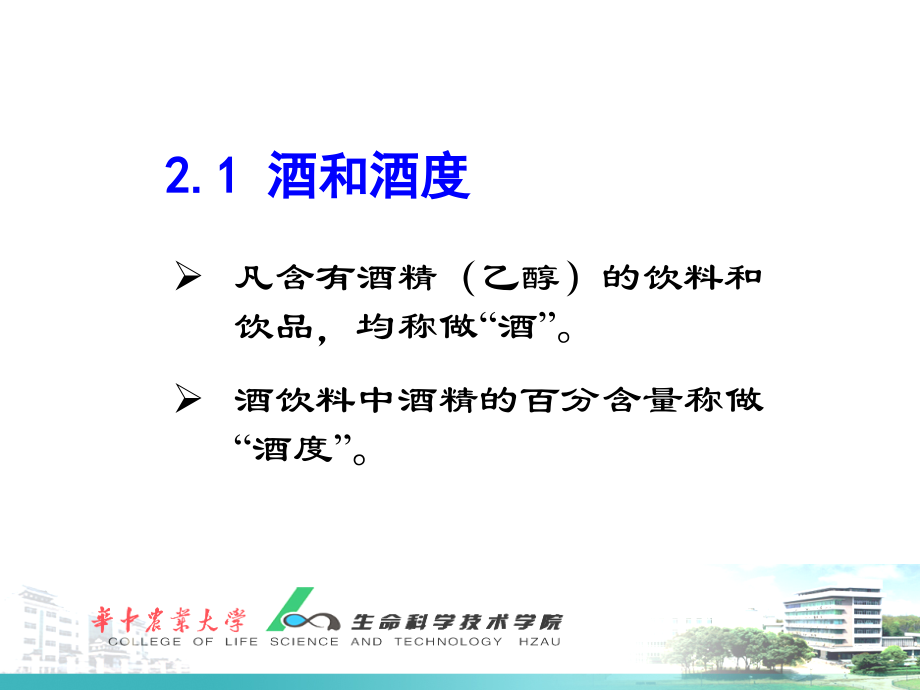 2.1 酒和酒度

➢ 凡含有酒精（乙醇）的饮料和饮品，均称做“酒”。

➢ 酒饮料中酒精的百分含量称做“酒度”。

華中農業大學 生命科学技术学院
COLLEGE OF LIFE SCIENCE AND TECHNOLOGY HZAU